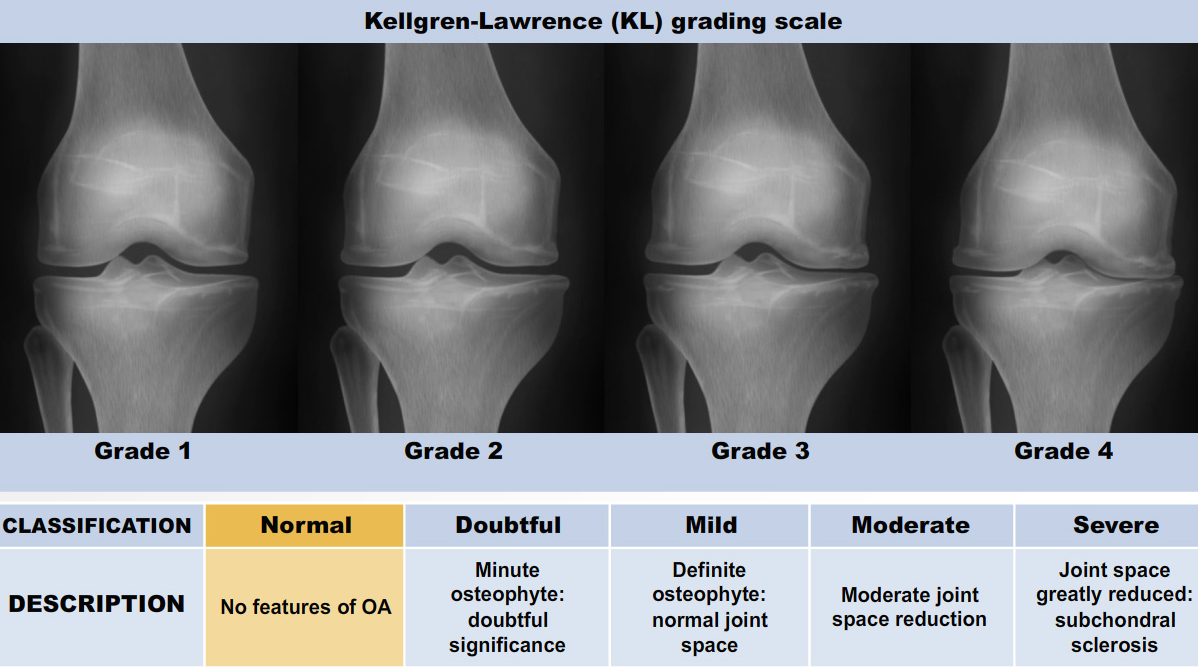 Kellgren-Lawrence (KL) grading scale

Grade 1

Grade 2

Grade 3

Grade 4

| CLASSIFICATION | Normal | Doubtful | Mild | Moderate | Severe |
|---|---|---|---|---|---|
| DESCRIPTION | No features of OA | Minute osteophyte: doubtful significance | Definite osteophyte: normal joint space | Moderate joint space reduction | Joint space greatly reduced: subchondral sclerosis |